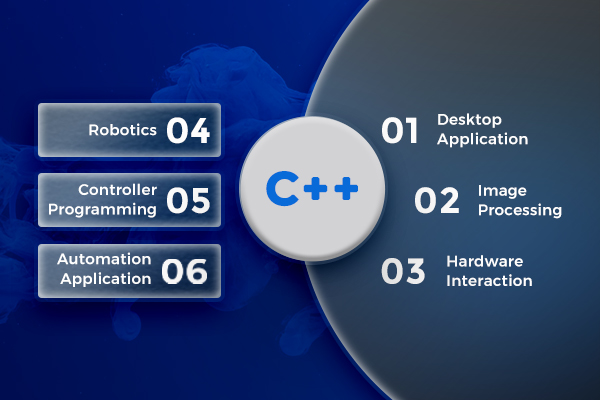 C++

01 Desktop Application

02 Image Processing

03 Hardware Interaction

Robotics 04

Controller Programming 05

Automation Application 06